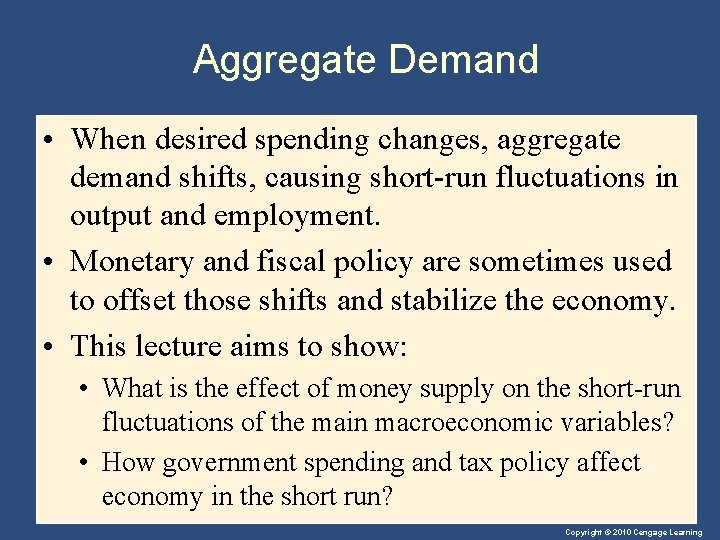 Aggregate Demand

• When desired spending changes, aggregate demand shifts, causing short-run fluctuations in output and employment.

• Monetary and fiscal policy are sometimes used to offset those shifts and stabilize the economy.

• This lecture aims to show:

• What is the effect of money supply on the short-run fluctuations of the main macroeconomic variables?

• How government spending and tax policy affect economy in the short run?

Copyright © 2010 Cengage Learning